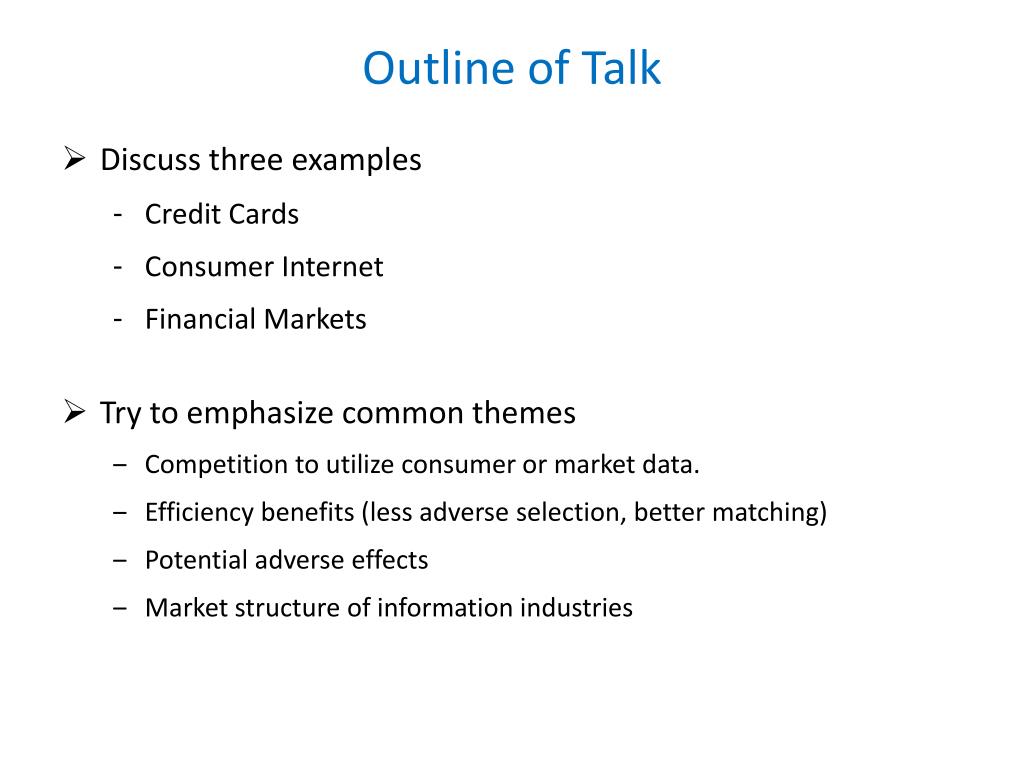 Outline of Talk

➢ Discuss three examples
- Credit Cards
- Consumer Internet
- Financial Markets

➢ Try to emphasize common themes
– Competition to utilize consumer or market data.
– Efficiency benefits (less adverse selection, better matching)
– Potential adverse effects
– Market structure of information industries